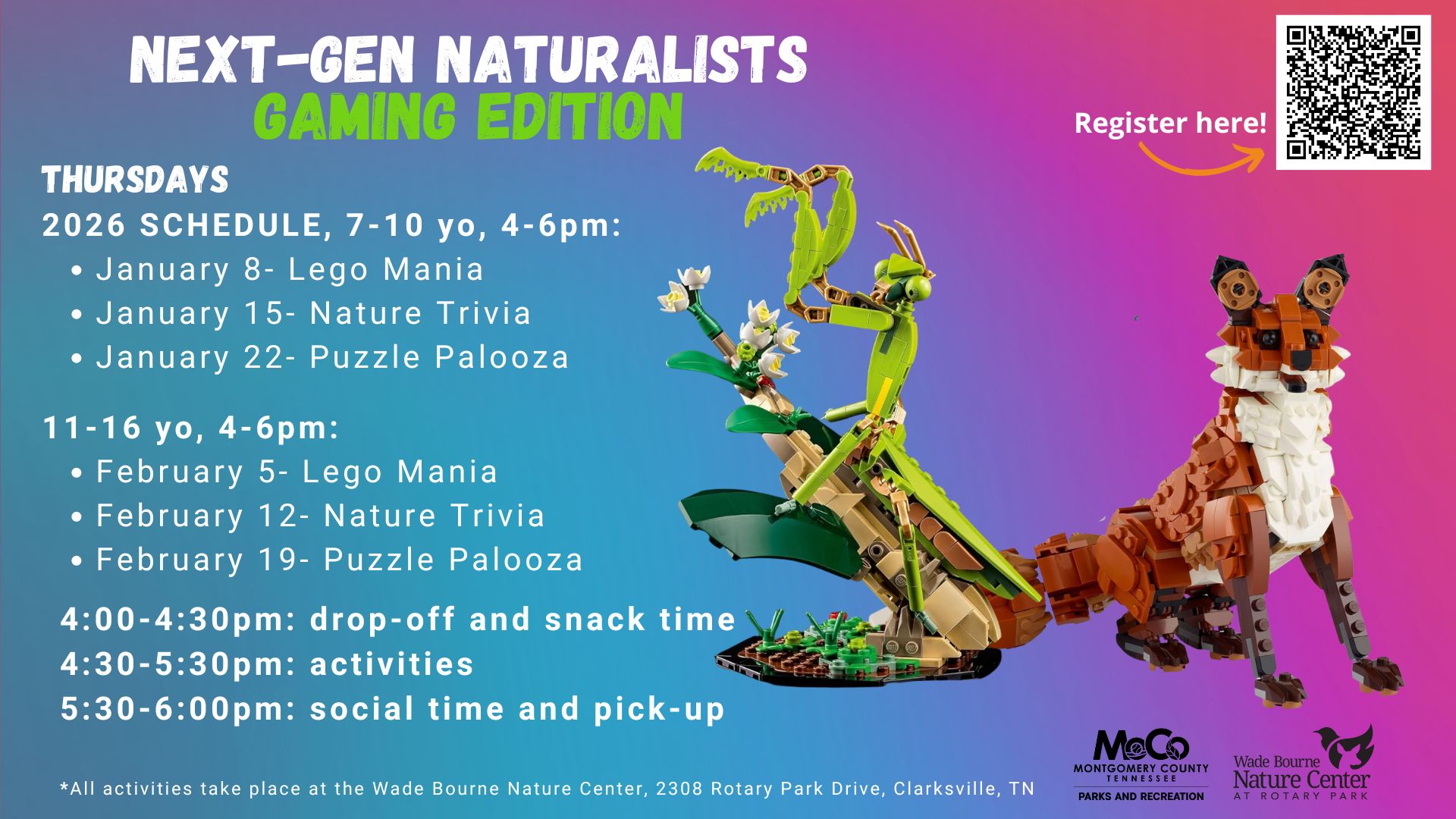 NEXT-GEN NATURALISTS
GAMING EDITION

Register here!

THURSDAYS
2026 SCHEDULE, 7-10 yo, 4-6pm:
• January 8- Lego Mania
• January 15- Nature Trivia
• January 22- Puzzle Palooza

11-16 yo, 4-6pm:
• February 5- Lego Mania
• February 12- Nature Trivia
• February 19- Puzzle Palooza

4:00-4:30pm: drop-off and snack time
4:30-5:30pm: activities
5:30-6:00pm: social time and pick-up

*All activities take place at the Wade Bourne Nature Center, 2308 Rotary Park Drive, Clarksville, TN

MoCo MONTGOMERY COUNTY TENNESSEE PARKS AND RECREATION

Wade Bourne Nature Center AT ROTARY PARK